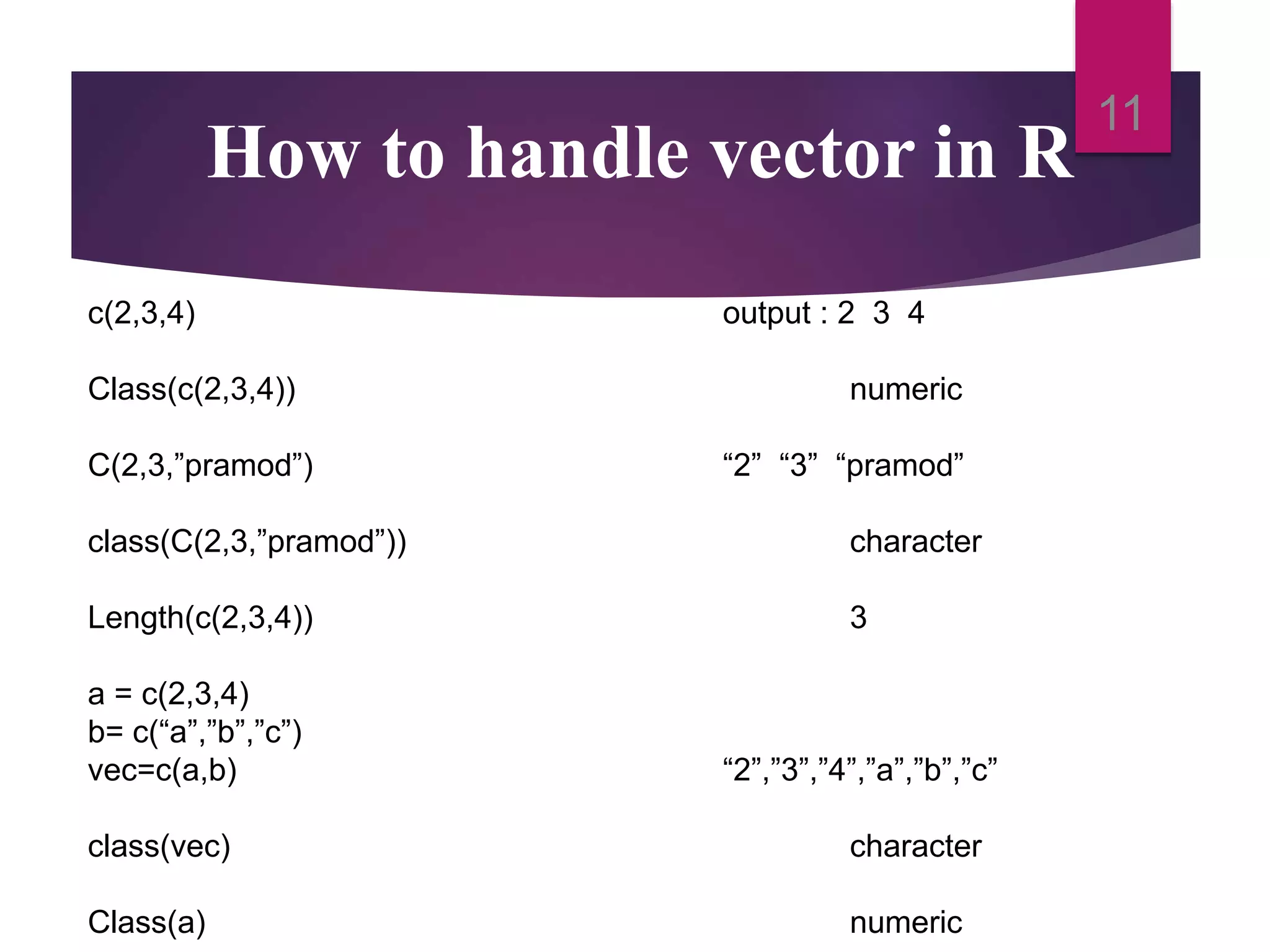 11

How to handle vector in R

c(2,3,4) output : 2 3 4

Class(c(2,3,4)) numeric

C(2,3,”pramod”) “2” “3” “pramod”

class(C(2,3,”pramod”)) character

Length(c(2,3,4)) 3

a = c(2,3,4)
b= c(“a”,”b”,”c”)
vec=c(a,b) “2”,”3”,”4”,”a”,”b”,”c”

class(vec) character

Class(a) numeric